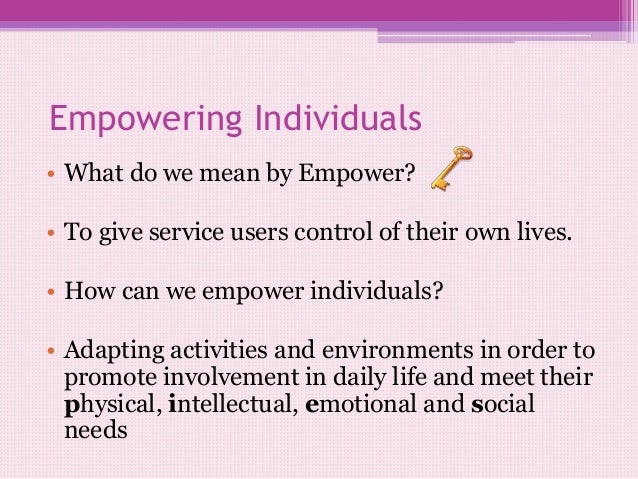 Empowering Individuals

• What do we mean by Empower?

• To give service users control of their own lives.

• How can we empower individuals?

• Adapting activities and environments in order to promote involvement in daily life and meet their physical, intellectual, emotional and social needs